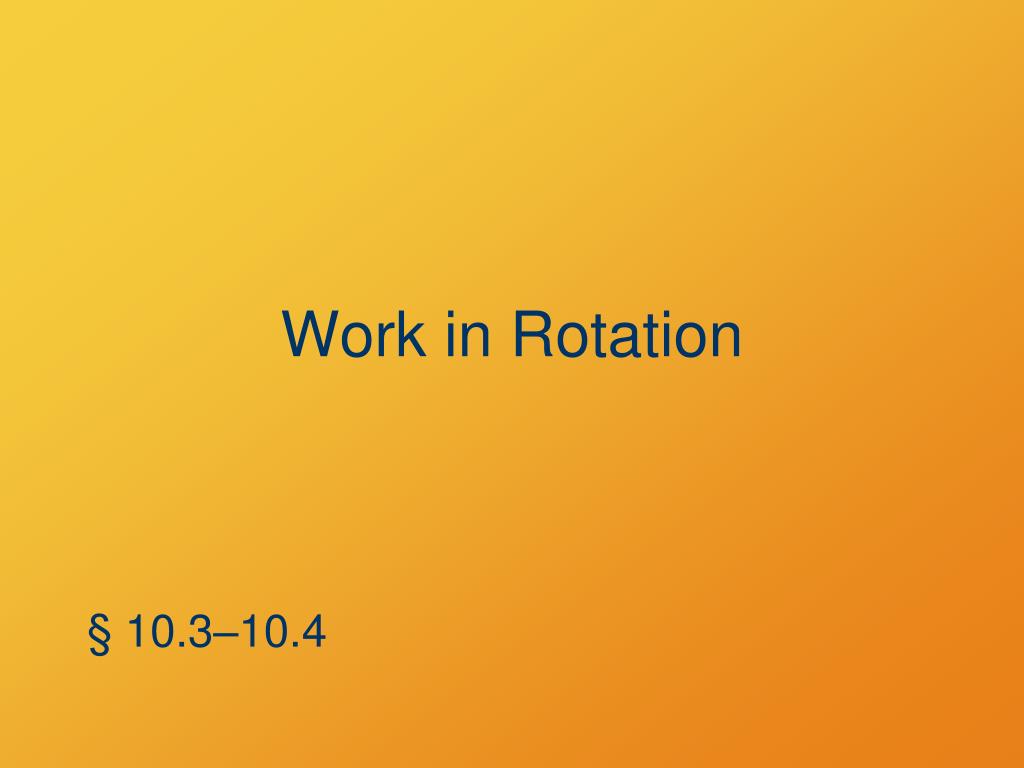 Work in Rotation

§ 10.3–10.4